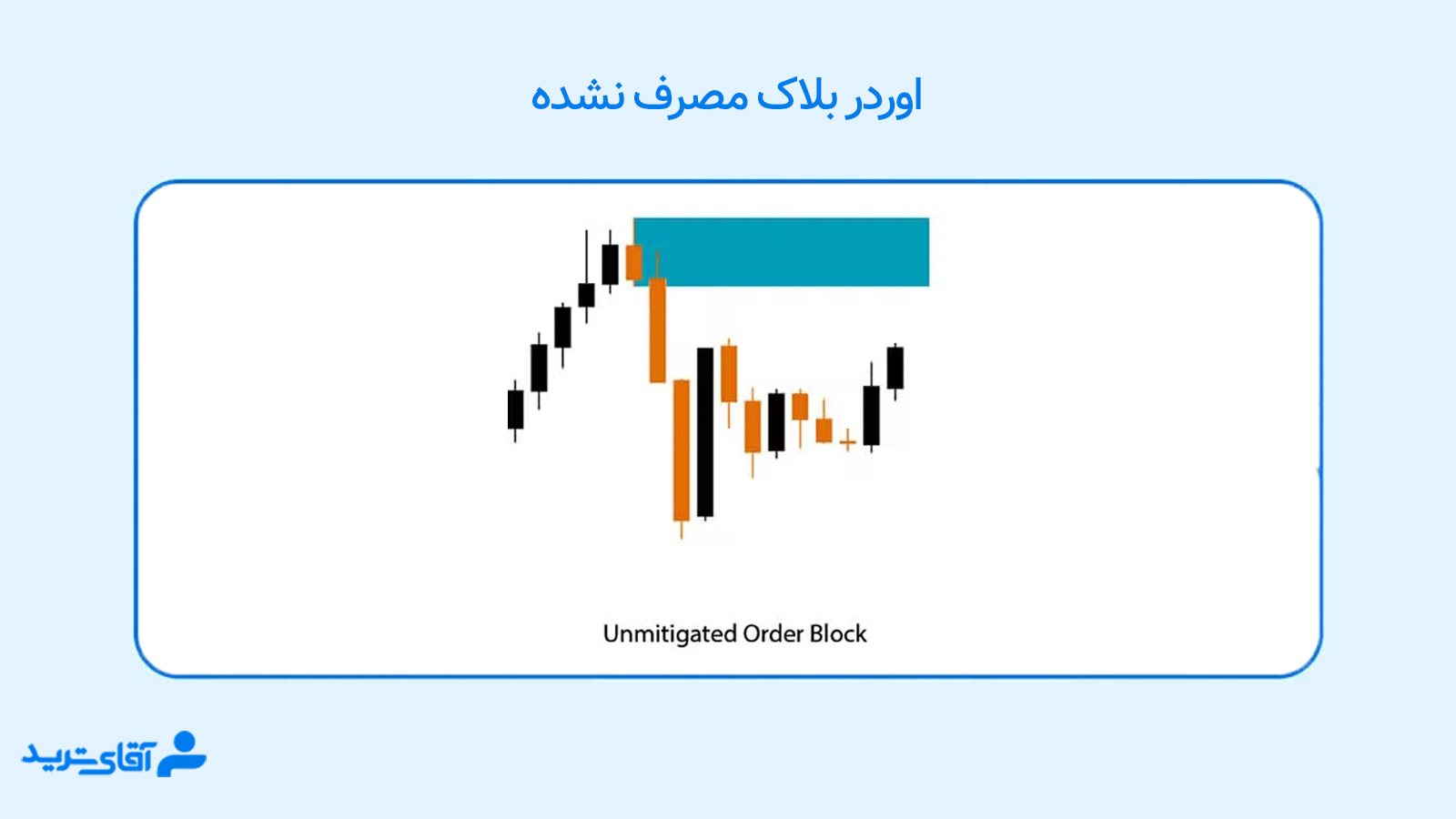 اوردر بلاک مصرف نشده

Unmitigated Order Block

آقای ترید